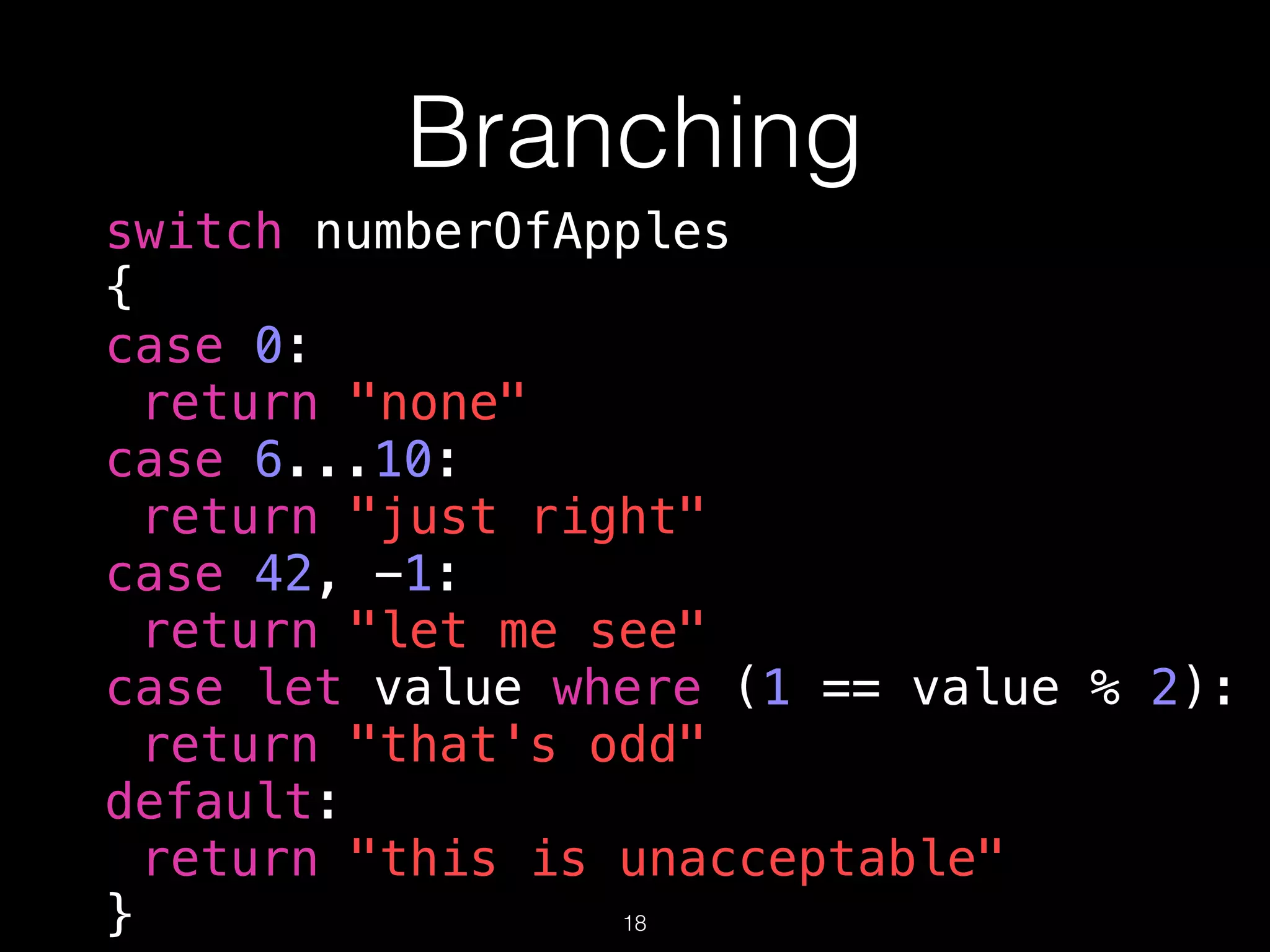 Branching

switch numberOfApples
{
case 0:
 return "none"
case 6...10:
 return "just right"
case 42, -1:
 return "let me see"
case let value where (1 == value % 2):
 return "that's odd"
default:
 return "this is unacceptable"
}

18